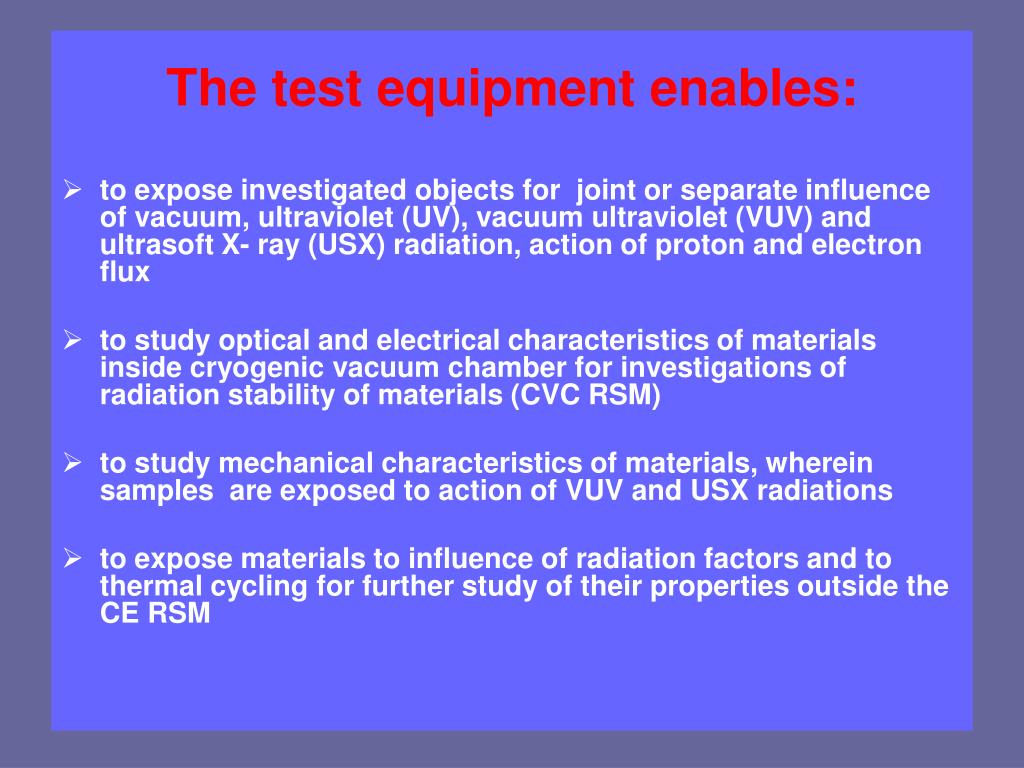 The test equipment enables:

➢ to expose investigated objects for joint or separate influence of vacuum, ultraviolet (UV), vacuum ultraviolet (VUV) and ultrasoft X- ray (USX) radiation, action of proton and electron flux

➢ to study optical and electrical characteristics of materials inside cryogenic vacuum chamber for investigations of radiation stability of materials (CVC RSM)

➢ to study mechanical characteristics of materials, wherein samples are exposed to action of VUV and USX radiations

➢ to expose materials to influence of radiation factors and to thermal cycling for further study of their properties outside the CE RSM